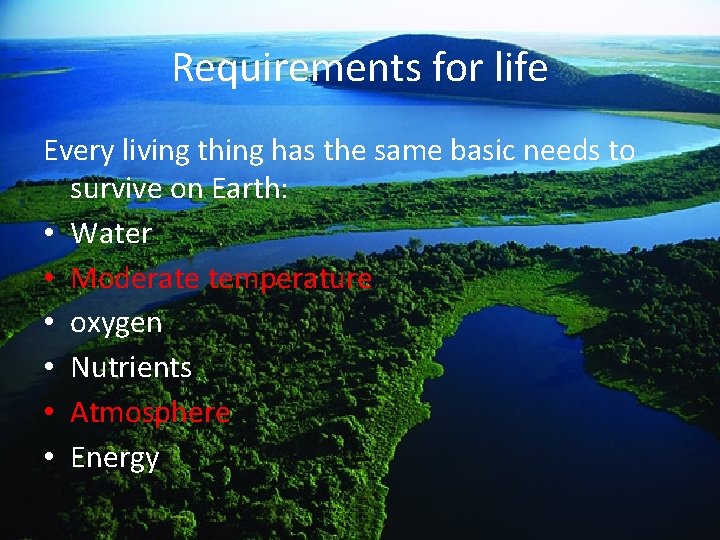 Requirements for life

Every living thing has the same basic needs to survive on Earth:
• Water
• Moderate temperature
• oxygen
• Nutrients
• Atmosphere
• Energy